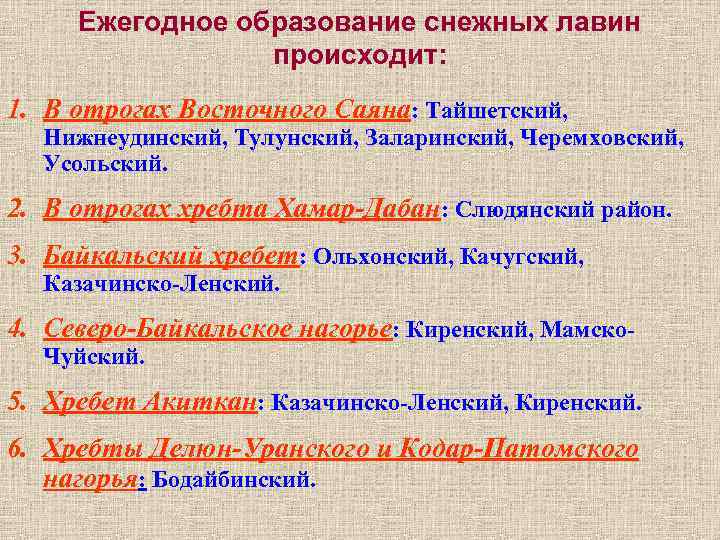 Ежегодное образование снежных лавин происходит:

1. В отрогах Восточного Саяна: Тайшетский, Нижнеудинский, Тулунский, Заларинский, Черемховский, Усольский.

2. В отрогах хребта Хамар-Дабан: Слюдянский район.

3. Байкальский хребет: Ольхонский, Качугский, Казачинско-Ленский.

4. Северо-Байкальское нагорье: Киренский, Мамско-Чуйский.

5. Хребет Акиткан: Казачинско-Ленский, Киренский.

6. Хребты Делюн-Уранского и Кодар-Патомского нагорья: Бодайбинский.